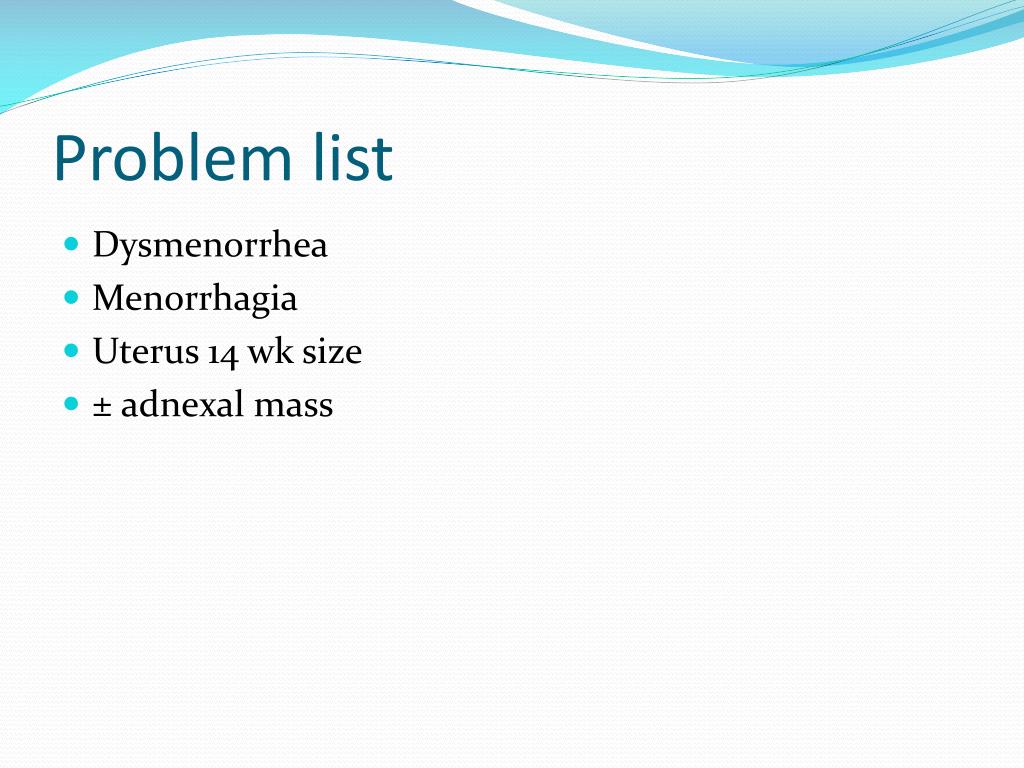 Problem list

- Dysmenorrhea
- Menorrhagia
- Uterus 14 wk size
- ± adnexal mass